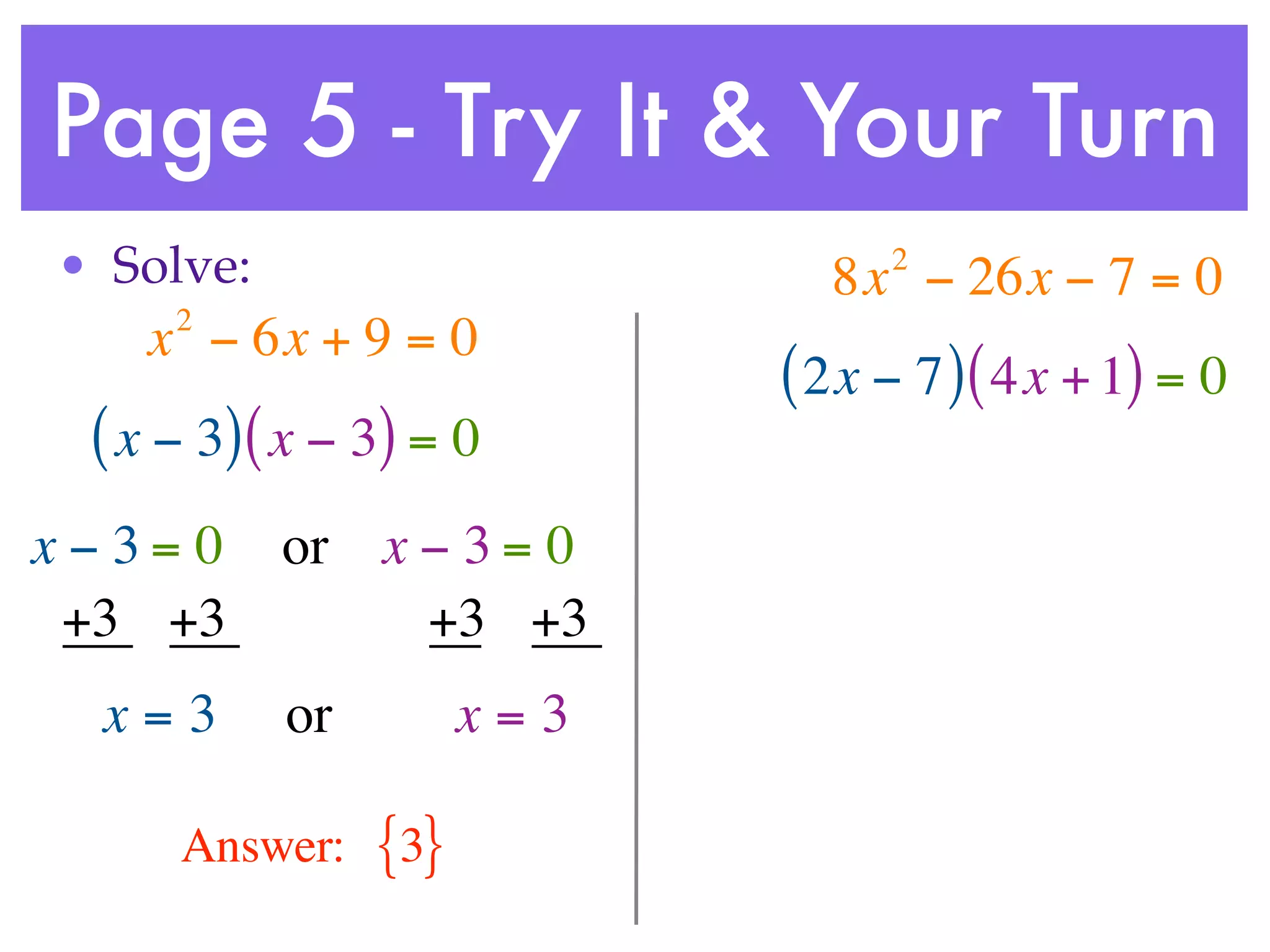 Page 5 - Try It & Your Turn

• Solve:

$x^2 - 6x + 9 = 0$

$(x-3)(x-3) = 0$

$x - 3 = 0$ or $x - 3 = 0$

$+3$ $+3$ $+3$ $+3$

$x = 3$ or $x = 3$

Answer: $\{3\}$

$8x^2 - 26x - 7 = 0$

$(2x-7)(4x+1) = 0$